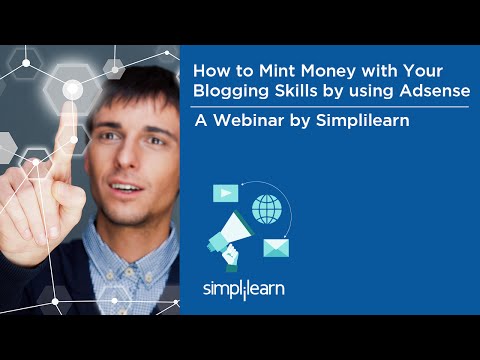 How to Mint Money with Your Blogging Skills by using Adsense

A Webinar by Simplilearn

simplilearn